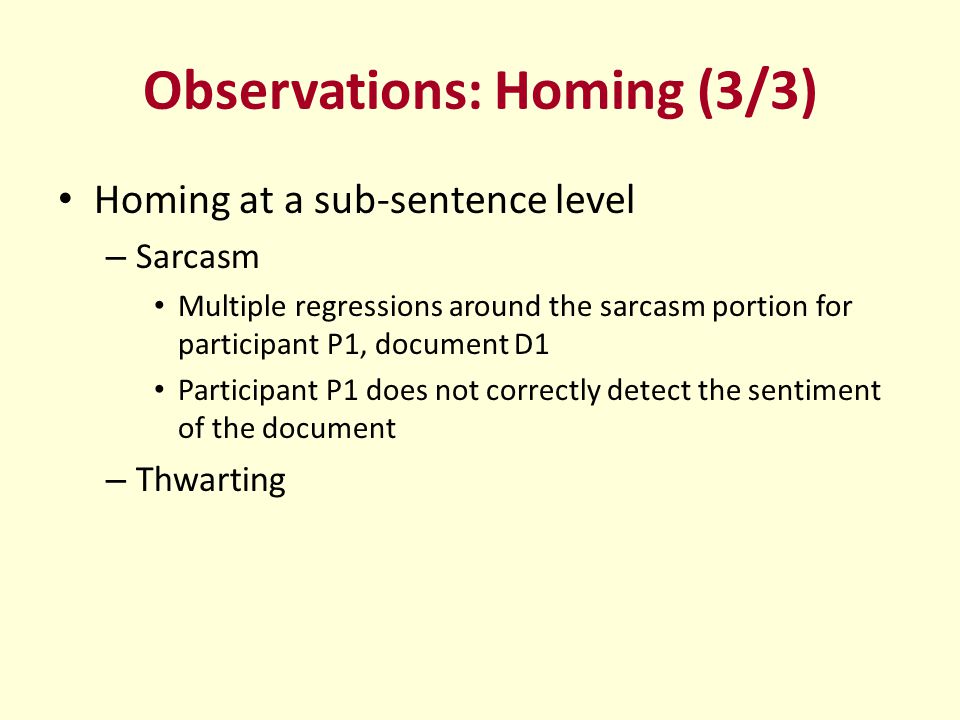 Observations: Homing (3/3)

• Homing at a sub-sentence level

– Sarcasm

• Multiple regressions around the sarcasm portion for participant P1, document D1

• Participant P1 does not correctly detect the sentiment of the document

– Thwarting